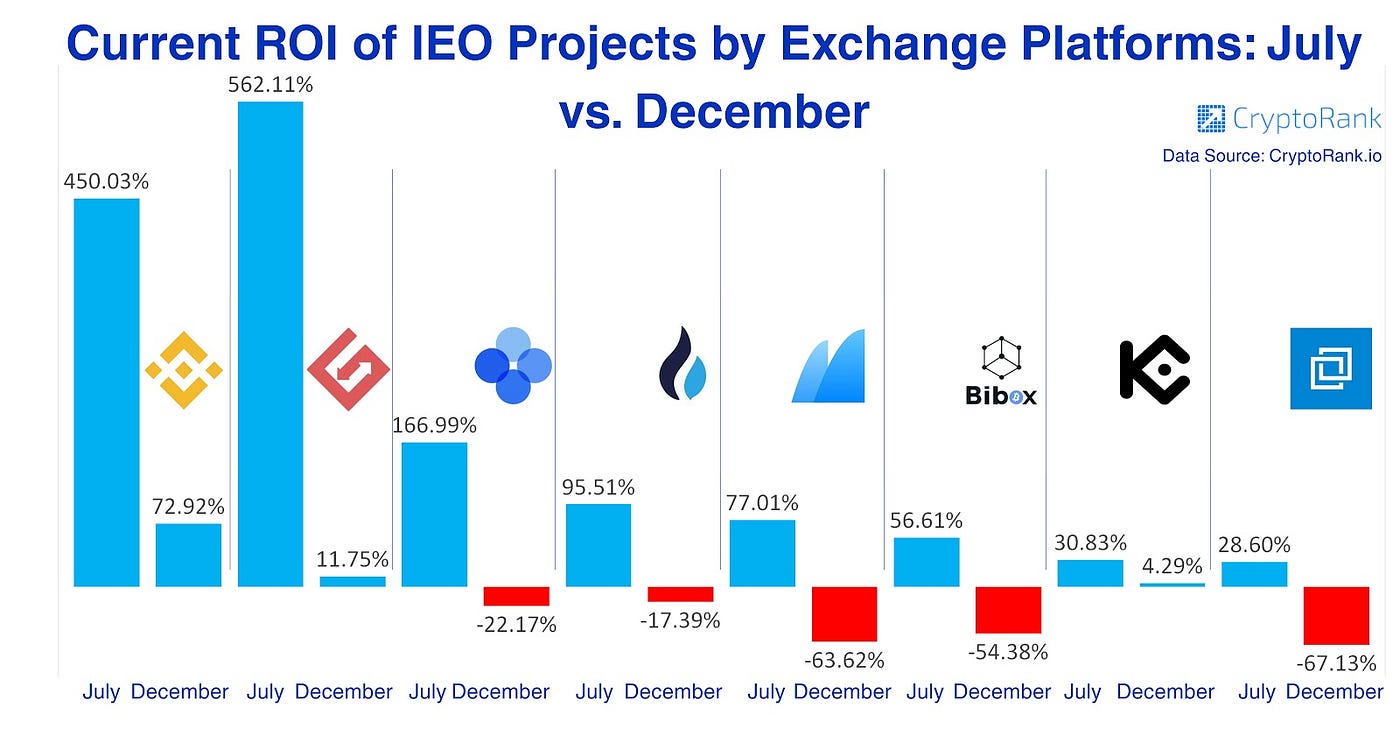 Current ROI of IEO Projects by Exchange Platforms: July vs. December

CryptoRank
Data Source: CryptoRank.io

450.03%
72.92%
562.11%
11.75%
166.99%
-22.17%
95.51%
-17.39%
77.01%
-63.62%
Bibox
56.61%
-54.38%
30.83%
4.29%
28.60%
-67.13%

July December July December July December July December July December July December July December July December